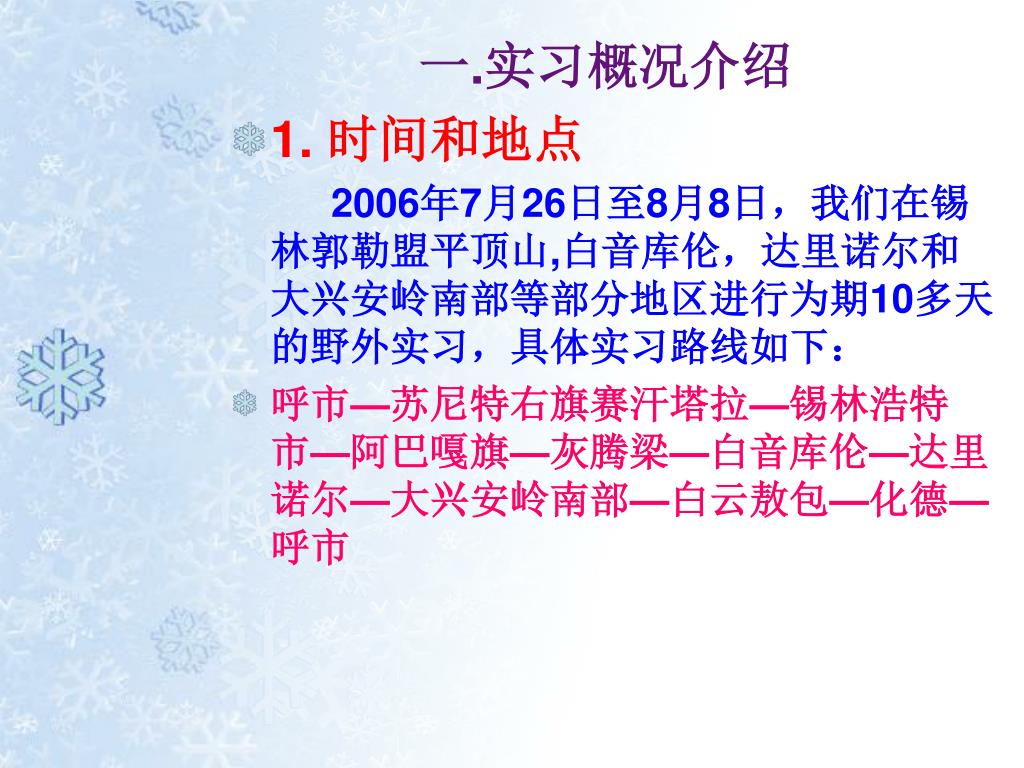 一.实习概况介绍

1. 时间和地点

2006年7月26日至8月8日，我们在锡林郭勒盟平顶山,白音库伦，达里诺尔和大兴安岭南部等部分地区进行为期10多天的野外实习，具体实习路线如下：

呼市—苏尼特右旗赛汗塔拉—锡林浩特市—阿巴嘎旗—灰腾梁—白音库伦—达里诺尔—大兴安岭南部—白云敖包—化德—呼市